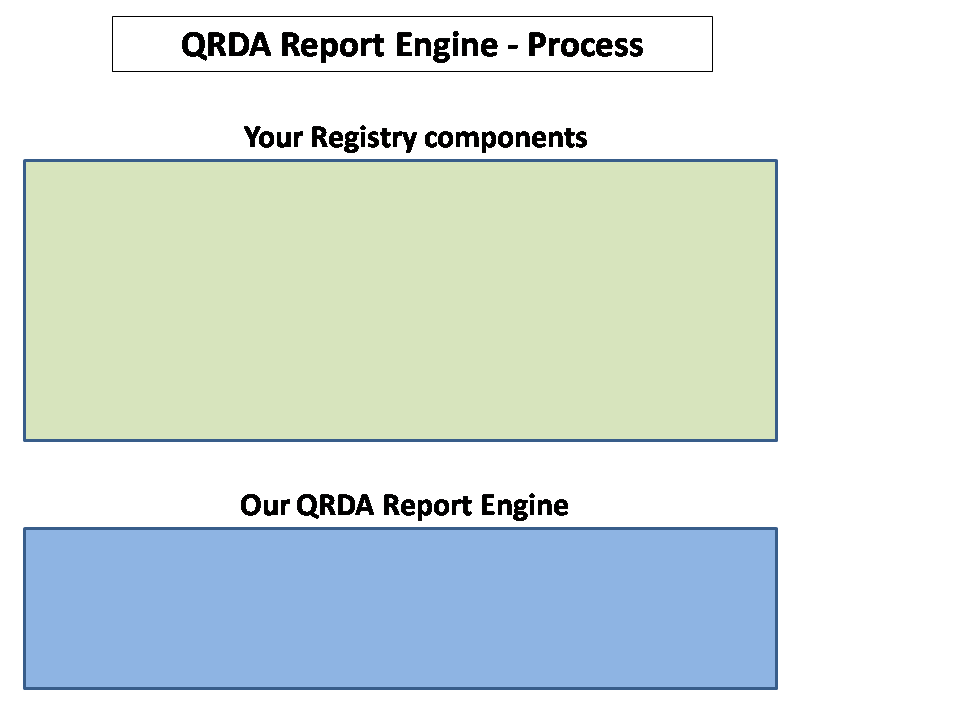 QRDA Report Engine - Process

Your Registry components

Our QRDA Report Engine